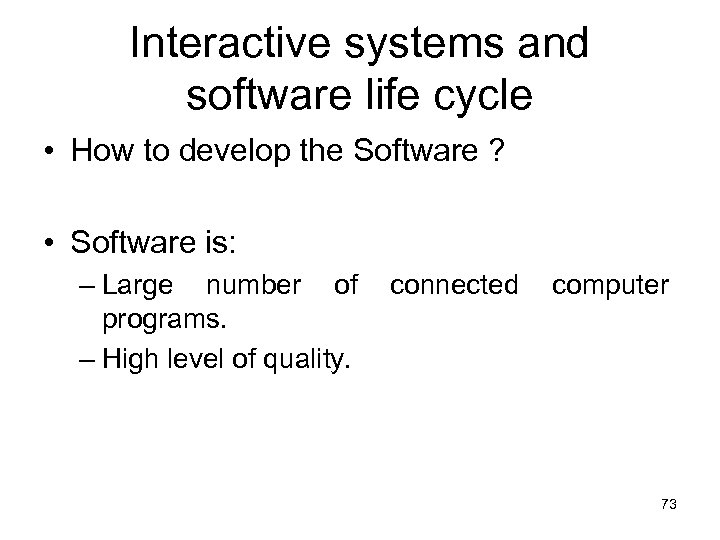 Interactive systems and software life cycle

• How to develop the Software ?

• Software is:
– Large number of connected computer programs.
– High level of quality.

73